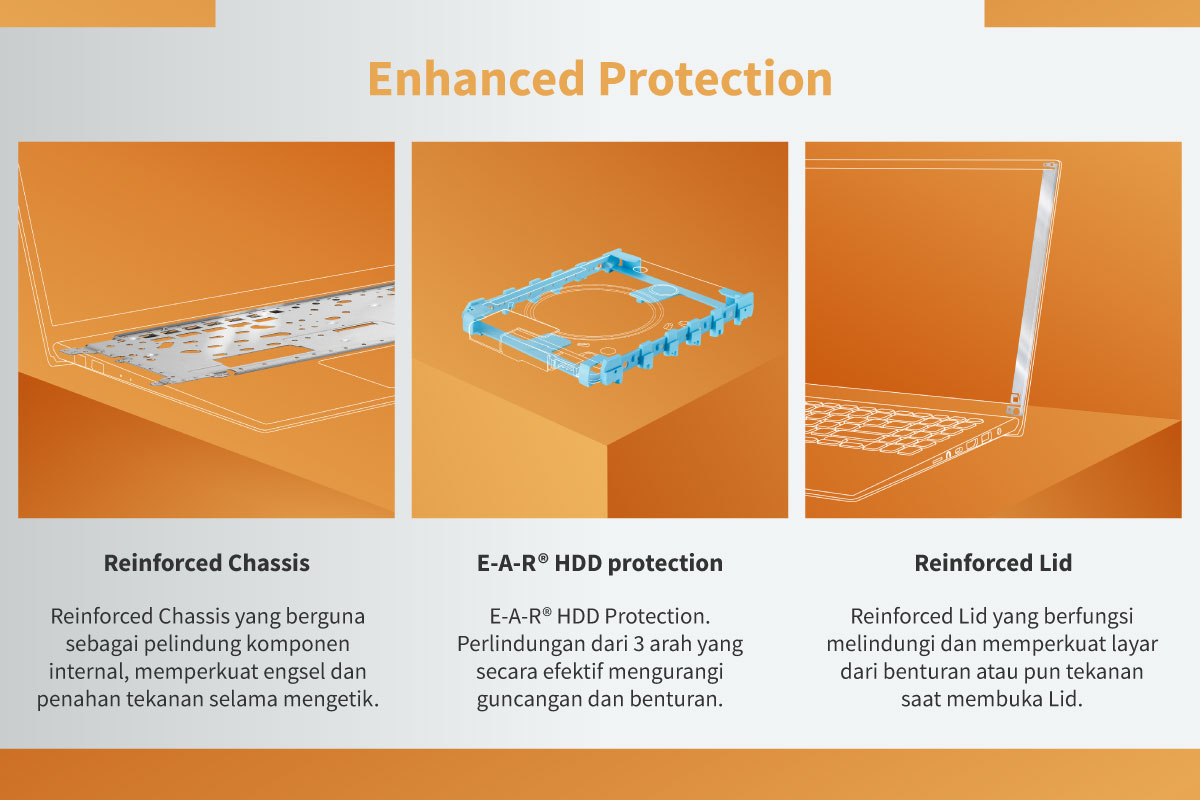 Enhanced Protection

Reinforced Chassis

Reinforced Chassis yang berguna sebagai pelindung komponen internal, memperkuat engsel dan penahan tekanan selama mengetik.

E-A-R® HDD protection

E-A-R® HDD Protection. Perlindungan dari 3 arah yang secara efektif mengurangi guncangan dan benturan.

Reinforced Lid

Reinforced Lid yang berfungsi melindungi dan memperkuat layar dari benturan atau pun tekanan saat membuka Lid.